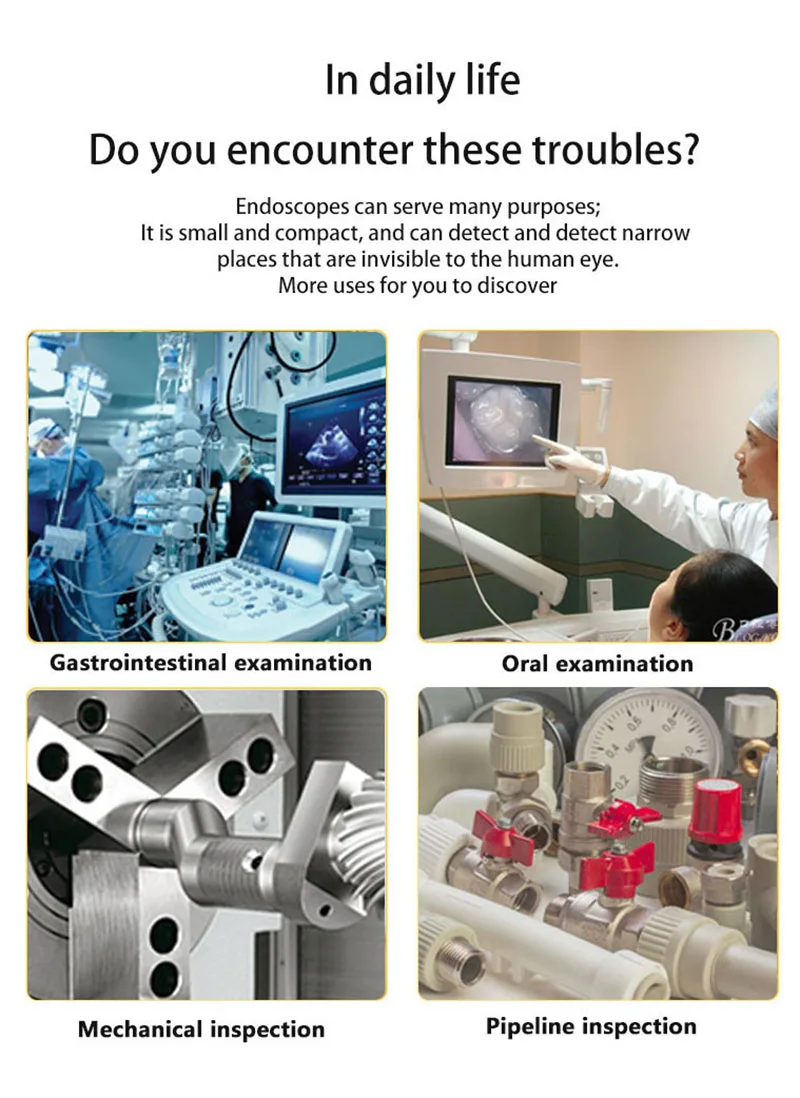 In daily life

Do you encounter these troubles?

Endoscopes can serve many purposes;
It is small and compact, and can detect and detect narrow places that are invisible to the human eye.
More uses for you to discover

Gastrointestinal examination

Oral examination

Mechanical inspection

Pipeline inspection